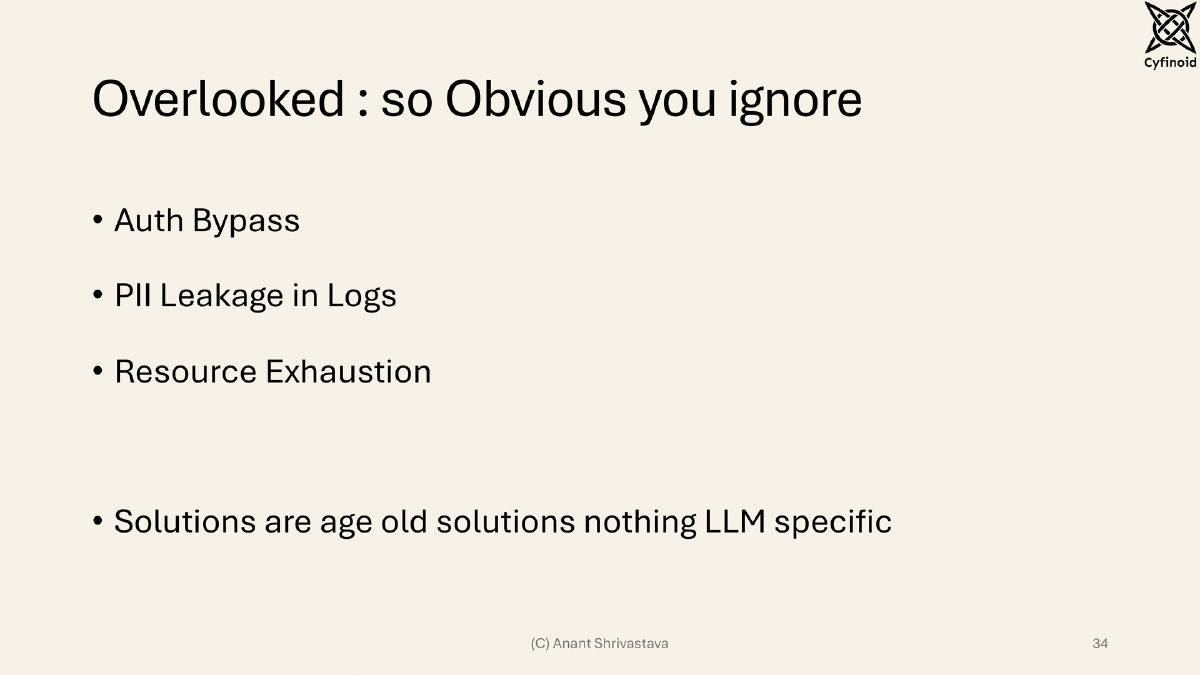 Cyfinoid

Overlooked : so Obvious you ignore

• Auth Bypass

• PII Leakage in Logs

• Resource Exhaustion

• Solutions are age old solutions nothing LLM specific

(C) Anant Shrivastava

34